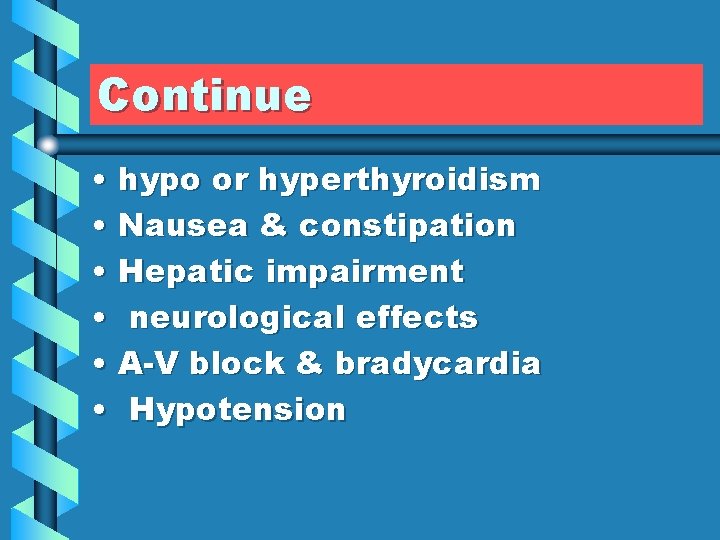 Continue

• hypo or hyperthyroidism
• Nausea & constipation
• Hepatic impairment
• neurological effects
• A-V block & bradycardia
• Hypotension